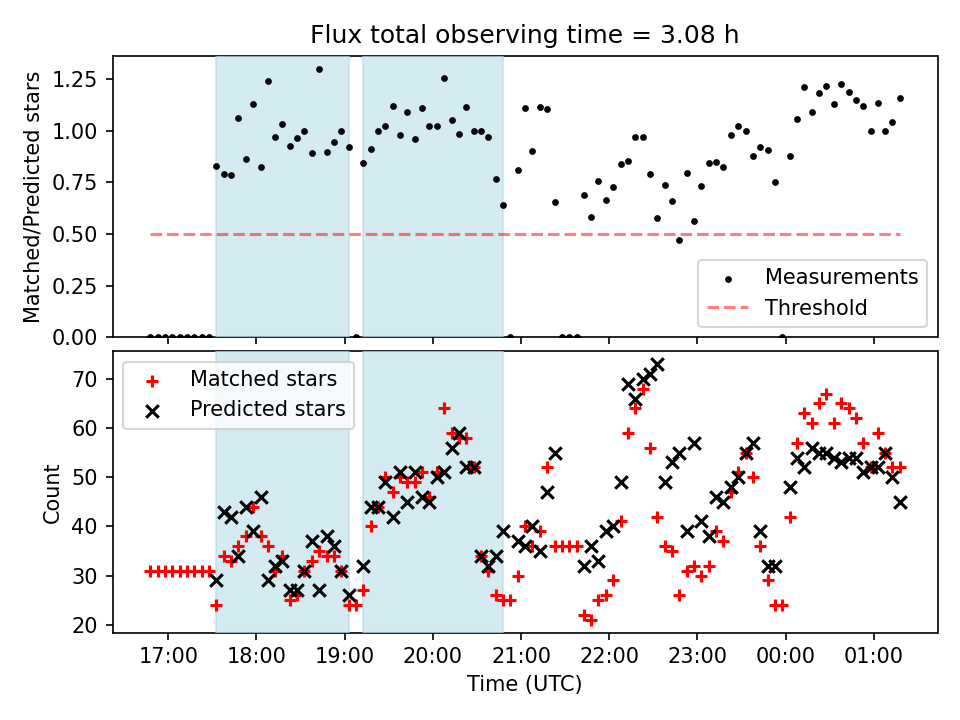 Flux total observing time = 3.08 h

Matched/Predicted stars

1.25
1.00
0.75
0.50
0.25
0.00

Measurements
Threshold

Matched stars
Predicted stars

Count

70
60
50
40
30
20

17:00 18:00 19:00 20:00 21:00 22:00 23:00 00:00 01:00

Time (UTC)